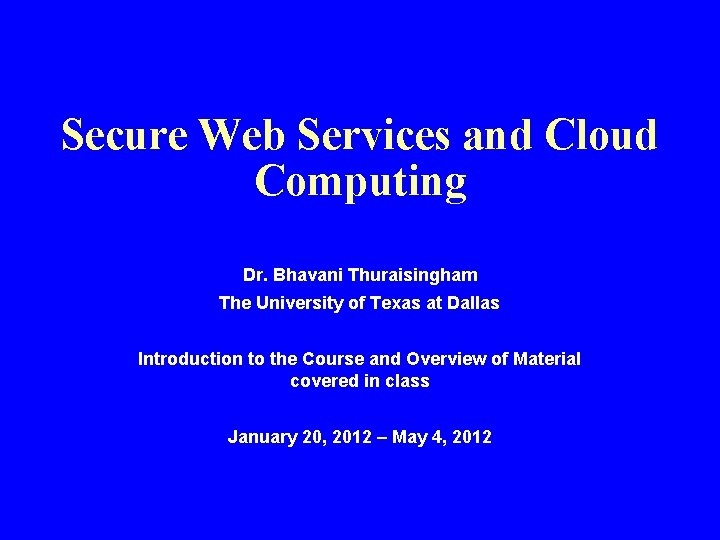 Secure Web Services and Cloud Computing

Dr. Bhavani Thuraisingham
The University of Texas at Dallas

Introduction to the Course and Overview of Material covered in class

January 20, 2012 – May 4, 2012